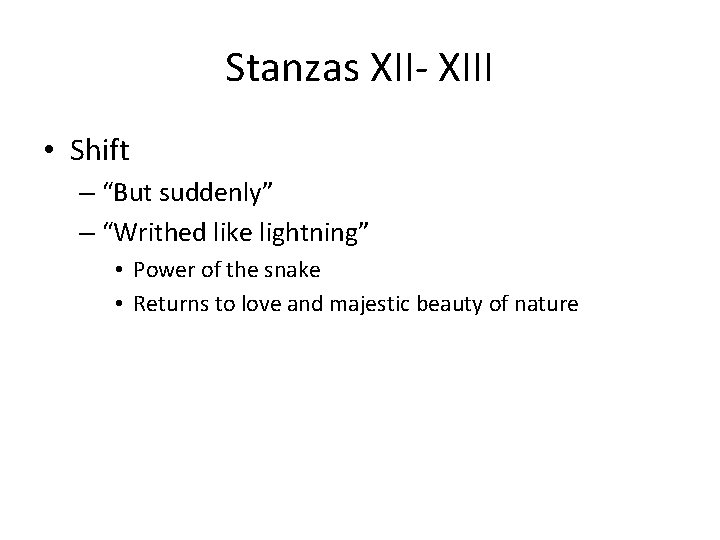 Stanzas XII- XIII

• Shift
  – “But suddenly”
  – “Writhed like lightning”
    • Power of the snake
    • Returns to love and majestic beauty of nature